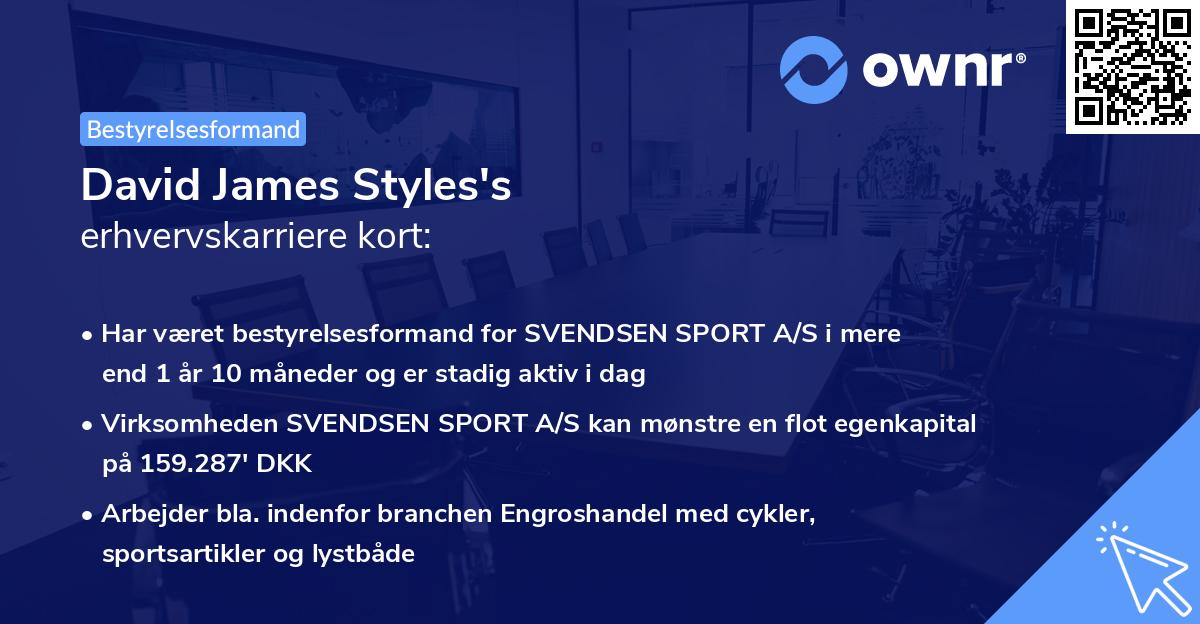 ownr®

Bestyrelsesformand

David James Styles's
erhvervskarriere kort:

• Har været bestyrelsesformand for SVENDSEN SPORT A/S i mere end 1 år 10 måneder og er stadig aktiv i dag

• Virksomheden SVENDSEN SPORT A/S kan mønstre en flot egenkapital på 159.287' DKK

• Arbejder bla. indenfor branchen Engroshandel med cykler, sportsartikler og lystbåde